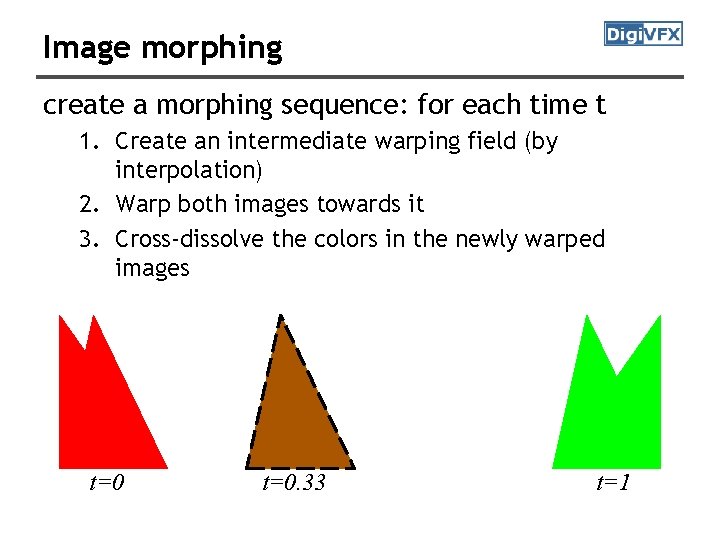 Image morphing

DigiVFX

create a morphing sequence: for each time t

1. Create an intermediate warping field (by interpolation)
2. Warp both images towards it
3. Cross-dissolve the colors in the newly warped images

$t=0$

$t=0.33$

$t=1$